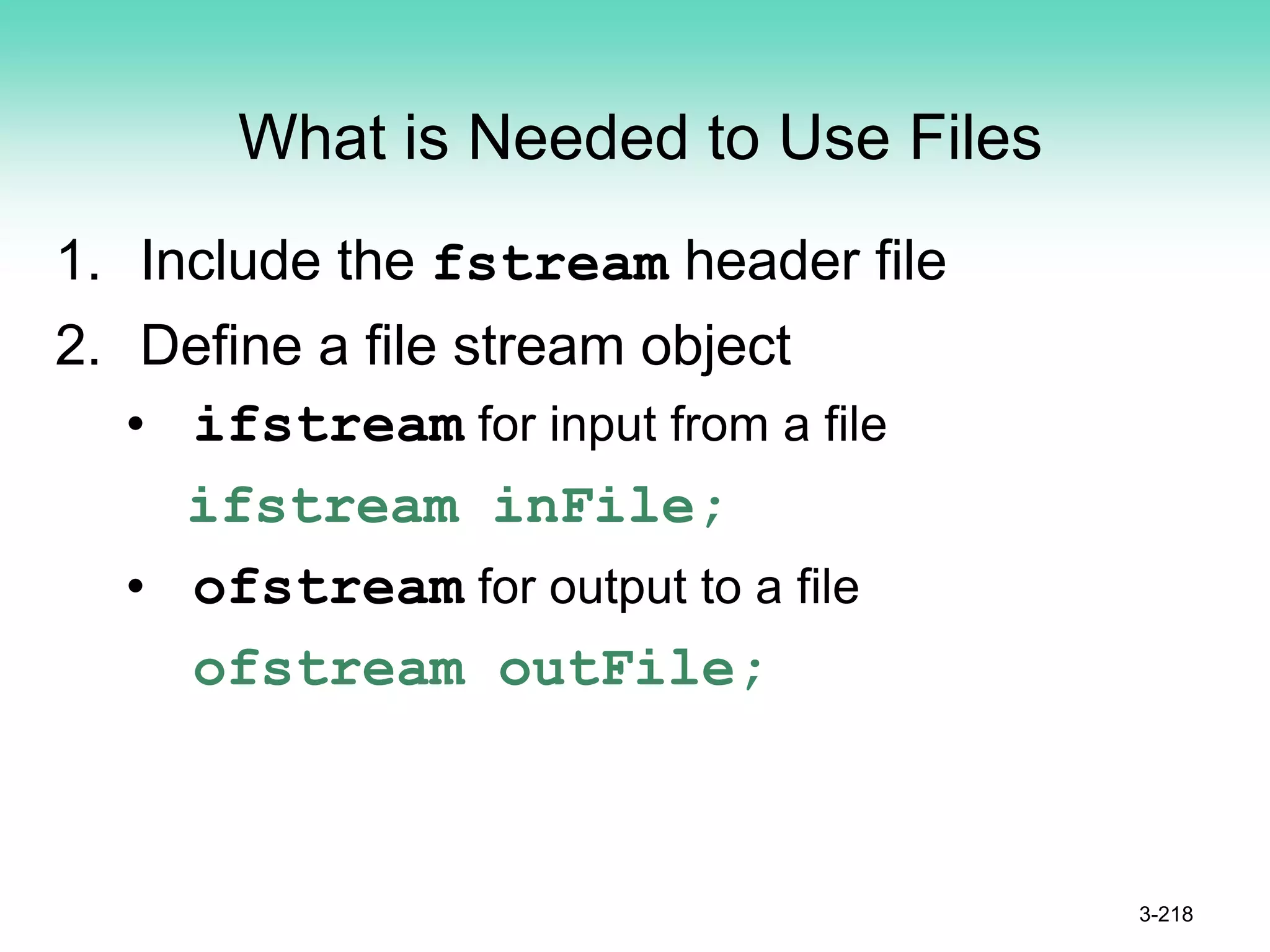 What is Needed to Use Files

1. Include the fstream header file
2. Define a file stream object
• ifstream for input from a file
ifstream inFile;
• ofstream for output to a file
ofstream outFile;

3-218